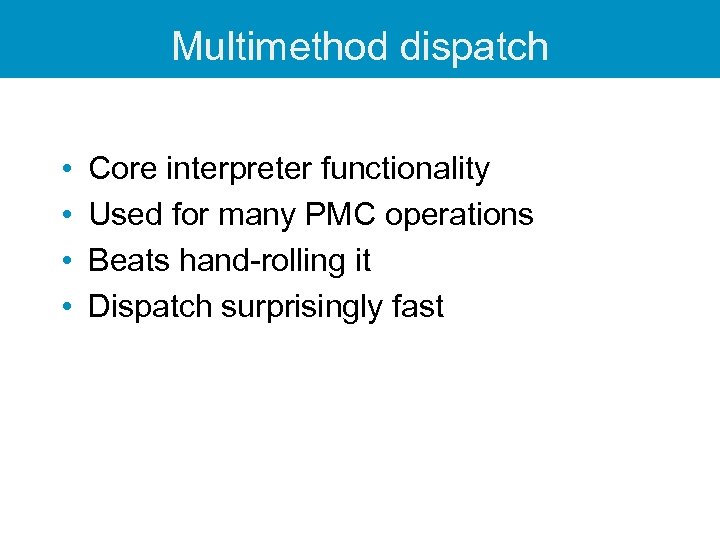 Multimethod dispatch

• Core interpreter functionality
• Used for many PMC operations
• Beats hand-rolling it
• Dispatch surprisingly fast